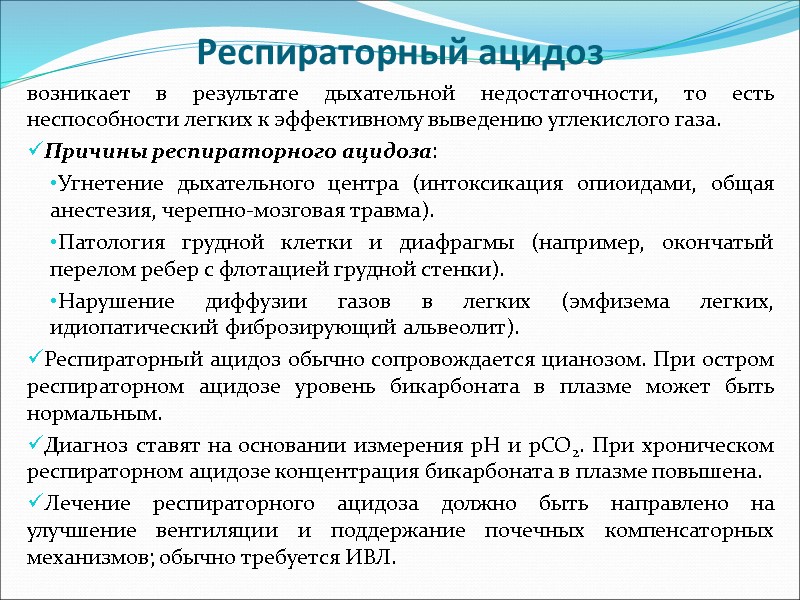 Респираторный ацидоз

возникает в результате дыхательной недостаточности, то есть неспособности легких к эффективному выведению углекислого газа.

✓Причины респираторного ацидоза:

•Угнетение дыхательного центра (интоксикация опиоидами, общая анестезия, черепно-мозговая травма).

•Патология грудной клетки и диафрагмы (например, окончатый перелом ребер с флотацией грудной стенки).

•Нарушение диффузии газов в легких (эмфизема легких, идиопатический фиброзирующий альвеолит).

✓Респираторный ацидоз обычно сопровождается цианозом. При остром респираторном ацидозе уровень бикарбоната в плазме может быть нормальным.

✓Диагноз ставят на основании измерения pH и $pCO_2$. При хроническом респираторном ацидозе концентрация бикарбоната в плазме повышена.

✓Лечение респираторного ацидоза должно быть направлено на улучшение вентиляции и поддержание почечных компенсаторных механизмов; обычно требуется ИВЛ.